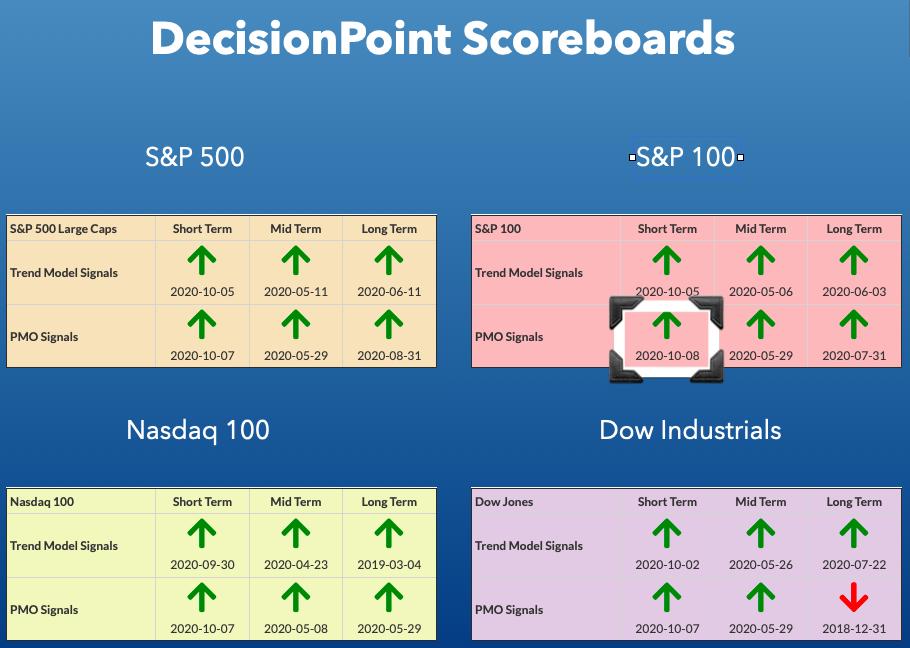 DecisionPoint Scoreboards

S&P 500

| S&P 500 Large Caps | Short Term | Mid Term | Long Term |
|---|---|---|---|
| Trend Model Signals | 2020-10-05 | 2020-05-11 | 2020-06-11 |
| PMO Signals | 2020-10-07 | 2020-05-29 | 2020-08-31 |

S&P 100

| S&P 100 | Short Term | Mid Term | Long Term |
|---|---|---|---|
| Trend Model Signals | 2020-10-05 | 2020-05-06 | 2020-06-03 |
| PMO Signals | 2020-10-08 | 2020-05-29 | 2020-07-31 |

Nasdaq 100

| Nasdaq 100 | Short Term | Mid Term | Long Term |
|---|---|---|---|
| Trend Model Signals | 2020-09-30 | 2020-04-23 | 2019-03-04 |
| PMO Signals | 2020-10-07 | 2020-05-08 | 2020-05-29 |

Dow Industrials

| Dow Jones | Short Term | Mid Term | Long Term |
|---|---|---|---|
| Trend Model Signals | 2020-10-02 | 2020-05-26 | 2020-07-22 |
| PMO Signals | 2020-10-07 | 2020-05-29 | 2018-12-31 |